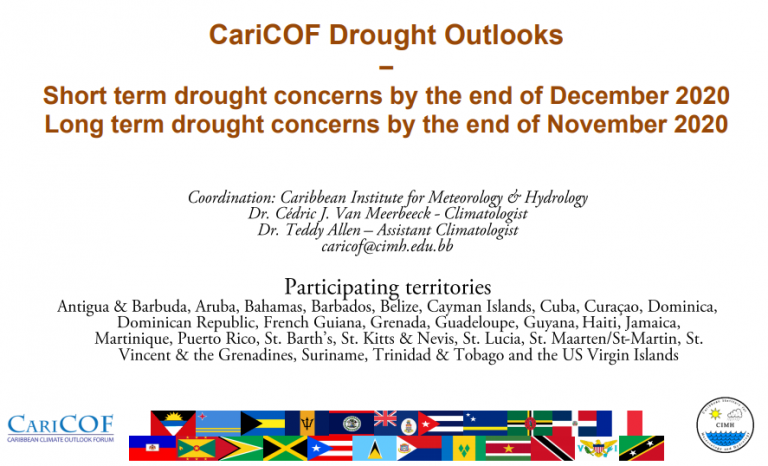 CariCOF Drought Outlooks
–
Short term drought concerns by the end of December 2020
Long term drought concerns by the end of November 2020

Coordination: Caribbean Institute for Meteorology & Hydrology
Dr. Cédric J. Van Meerbeeck - Climatologist
Dr. Teddy Allen – Assistant Climatologist
caricof@cimh.edu.bb

Participating territories
Antigua & Barbuda, Aruba, Bahamas, Barbados, Belize, Cayman Islands, Cuba, Curaçao, Dominica, Dominican Republic, French Guiana, Grenada, Guadeloupe, Guyana, Haiti, Jamaica, Martinique, Puerto Rico, St. Barth's, St. Kitts & Nevis, St. Lucia, St. Maarten/St-Martin, St. Vincent & the Grenadines, Suriname, Trinidad & Tobago and the US Virgin Islands

CARICOF
CARIBBEAN CLIMATE OUTLOOK FORUM

CIMH